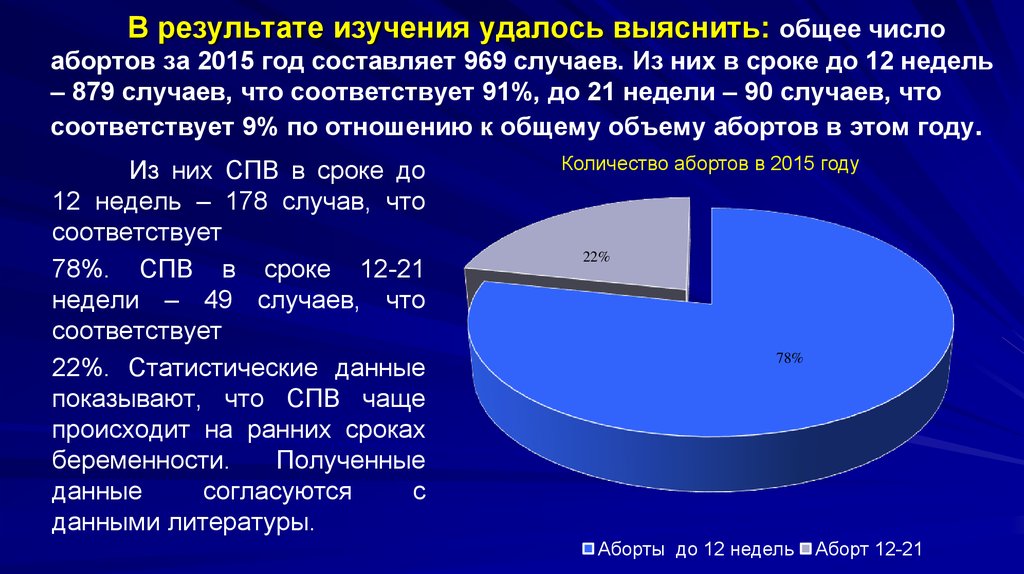 В результате изучения удалось выяснить: общее число абортов за 2015 год составляет 969 случаев. Из них в сроке до 12 недель – 879 случаев, что соответствует 91%, до 21 недели – 90 случаев, что соответствует 9% по отношению к общему объему абортов в этом году.

Из них СПВ в сроке до 12 недель – 178 случав, что соответствует

78%. СПВ в сроке 12-21 недели – 49 случаев, что соответствует

22%. Статистические данные показывают, что СПВ чаще происходит на ранних сроках беременности. Полученные данные согласуются с данными литературы.

Количество абортов в 2015 году

22%

78%

Аборты до 12 недель Аборт 12-21